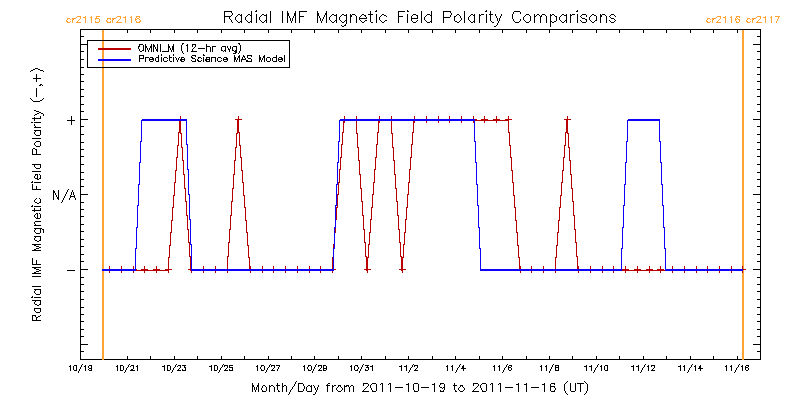 cr2115 cr2116

Radial IMF Magnetic Field Polarity Comparisons

cr2116 cr2117

OMNI_M (12-hr avg)
Predictive Science MAS Model

Radial IMF Magnetic Field Polarity (-,+)

+

N/A

-

10/19 10/21 10/23 10/25 10/27 10/29 10/31 11/2 11/4 11/6 11/8 11/10 11/12 11/14 11/16

Month/Day from 2011-10-19 to 2011-11-16 (UT)